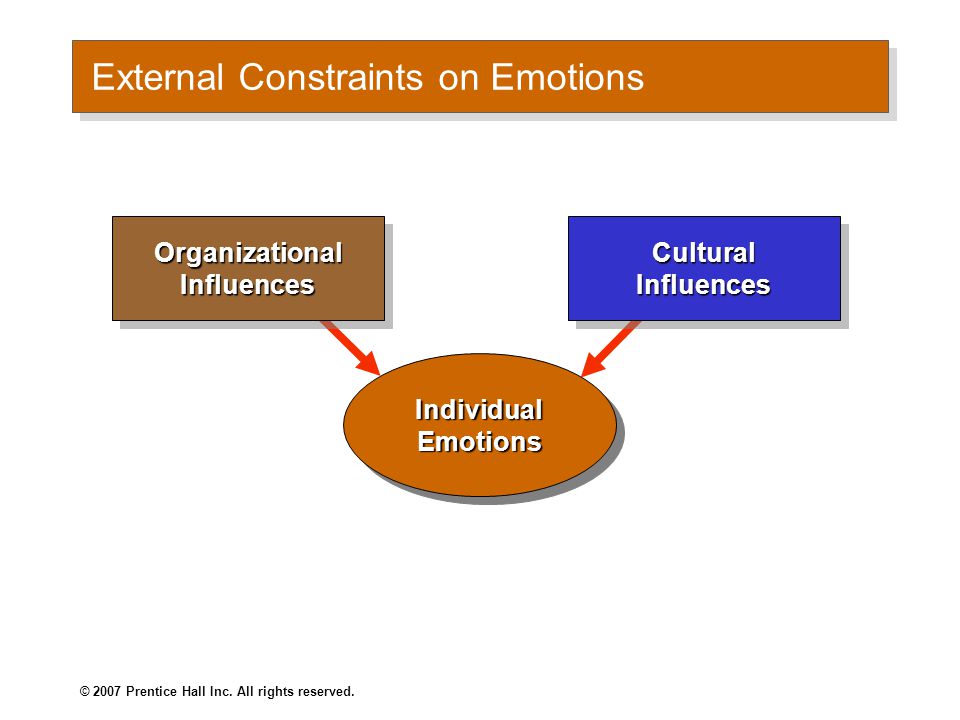 External Constraints on Emotions

Organizational Influences

Cultural Influences

Individual Emotions

© 2007 Prentice Hall Inc. All rights reserved.